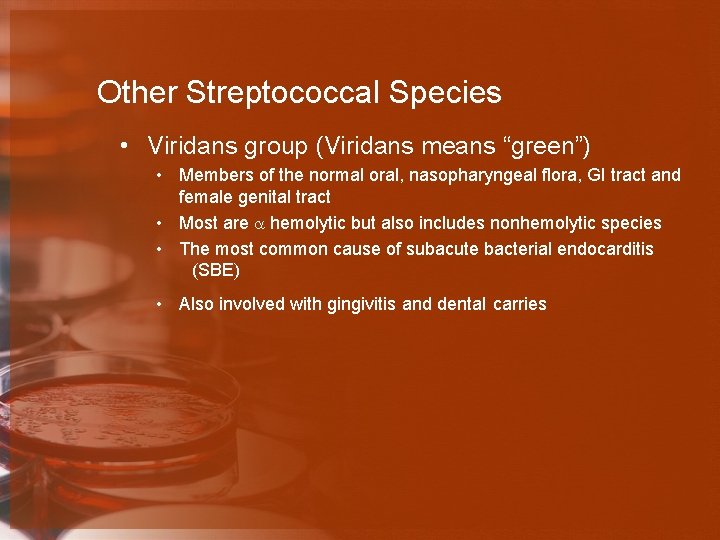 Other Streptococcal Species

• Viridans group (Viridans means “green”)

• Members of the normal oral, nasopharyngeal flora, GI tract and female genital tract

• Most are $\alpha$ hemolytic but also includes nonhemolytic species

• The most common cause of subacute bacterial endocarditis (SBE)

• Also involved with gingivitis and dental carries